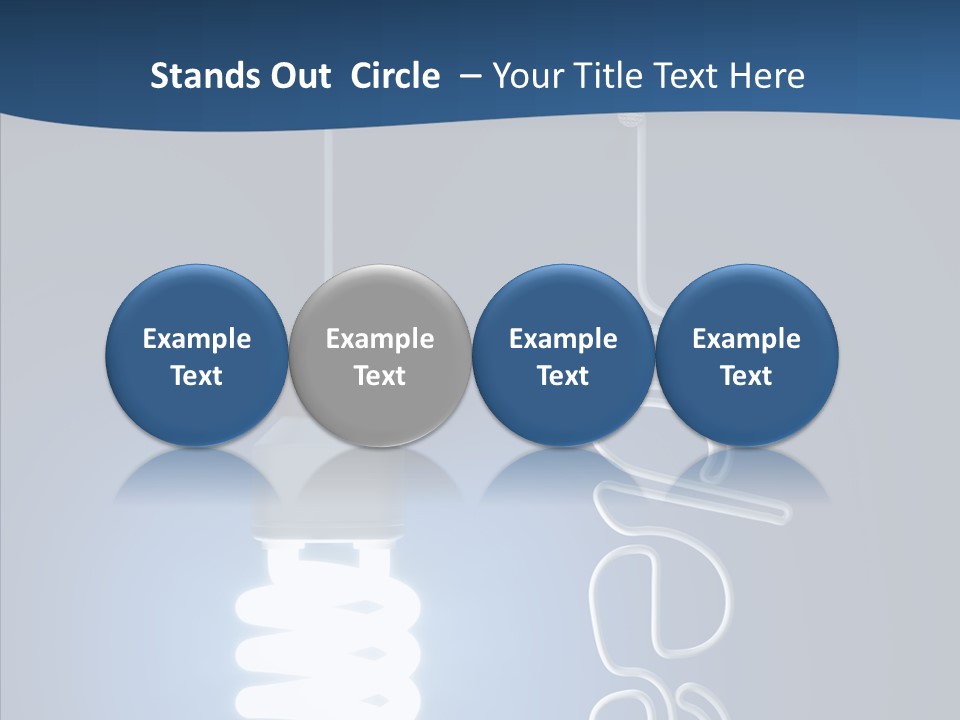 Stands Out Circle – Your Title Text Here

Example Text

Example Text

Example Text

Example Text